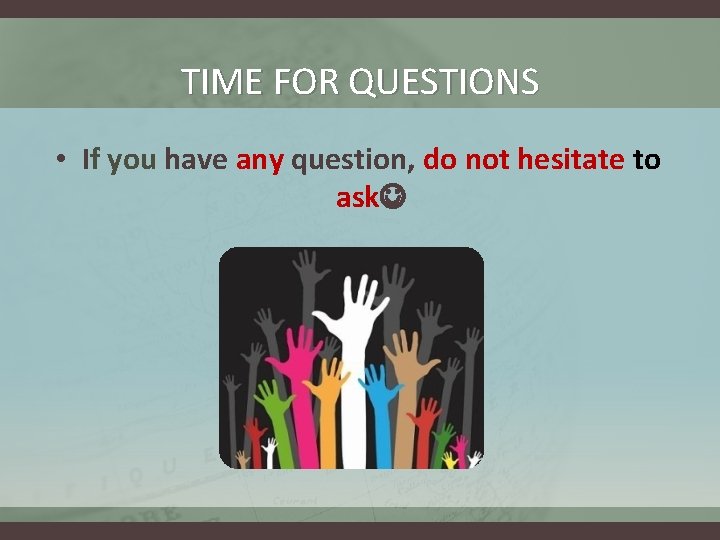 TIME FOR QUESTIONS

• If you have any question, do not hesitate to ask☺